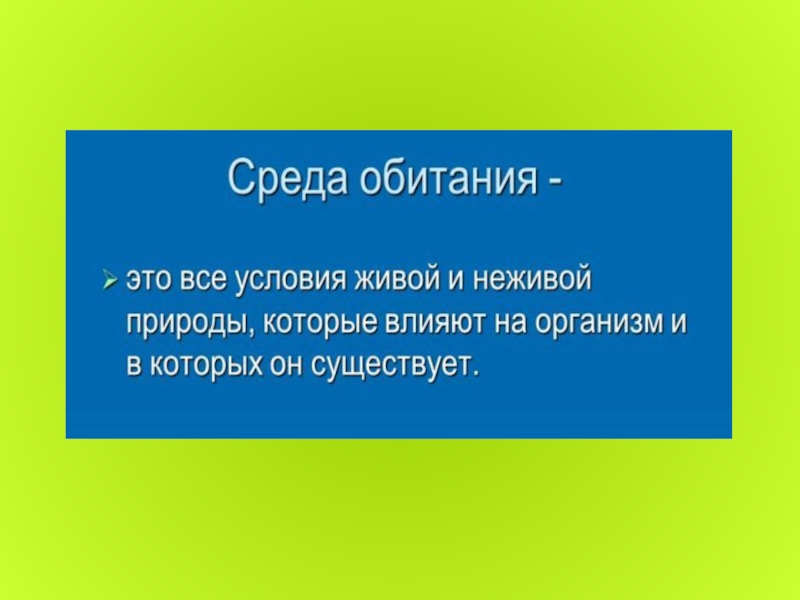 Среда обитания -

➢ это все условия живой и неживой природы, которые влияют на организм и в которых он существует.